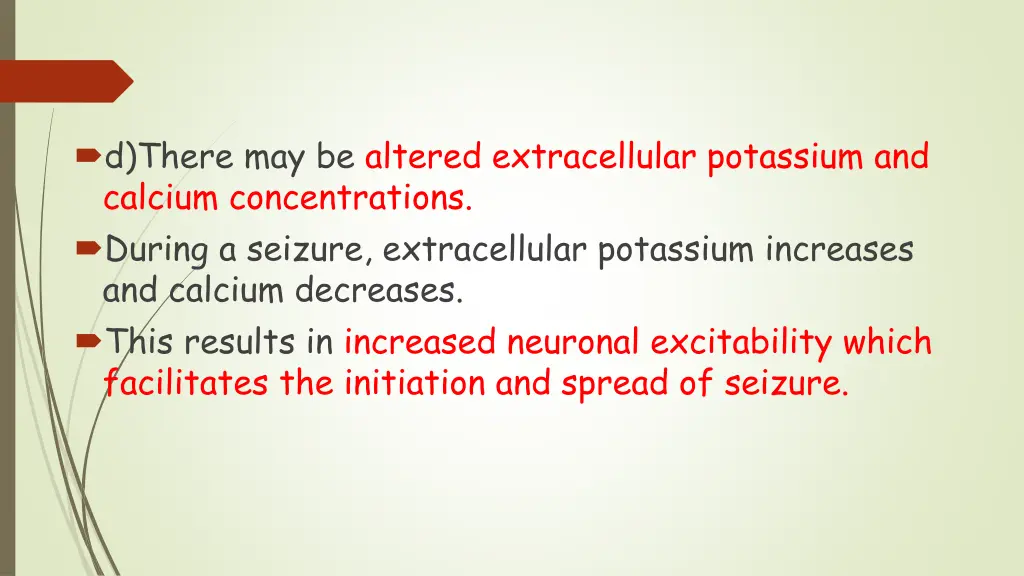 d)There may be altered extracellular potassium and calcium concentrations.

During a seizure, extracellular potassium increases and calcium decreases.

This results in increased neuronal excitability which facilitates the initiation and spread of seizure.